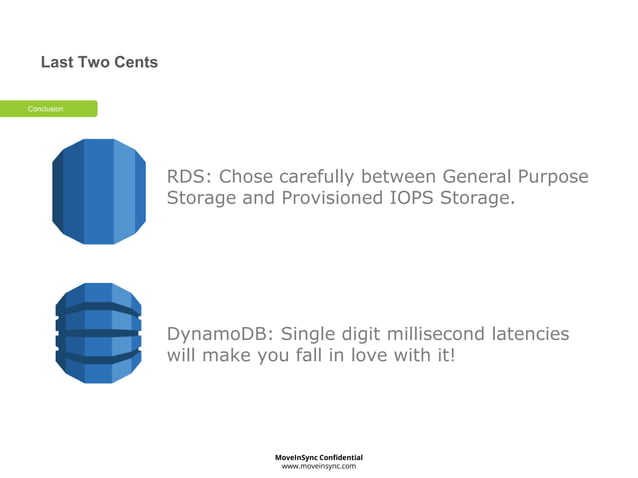 Last Two Cents

Conclusion

RDS: Chose carefully between General Purpose Storage and Provisioned IOPS Storage.

DynamoDB: Single digit millisecond latencies will make you fall in love with it!

MoveInSync Confidential
www.moveinsync.com